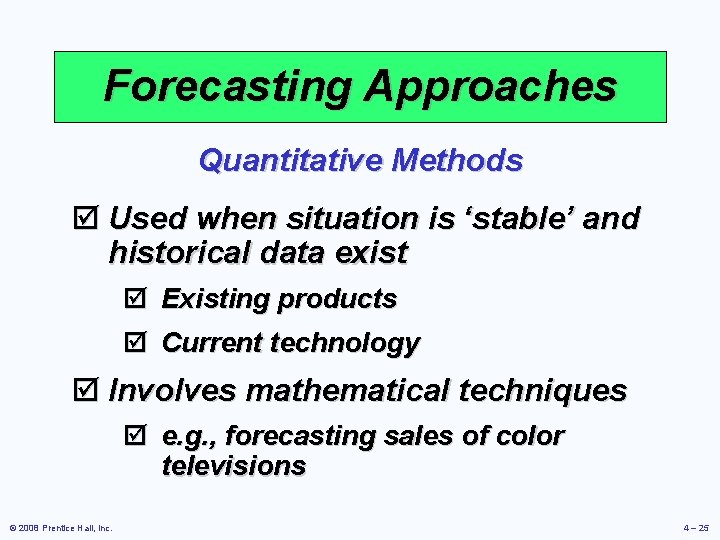 Forecasting Approaches

Quantitative Methods

☑ Used when situation is ‘stable’ and historical data exist

☑ Existing products

☑ Current technology

☑ Involves mathematical techniques

☑ e.g., forecasting sales of color televisions

© 2008 Prentice Hall, Inc.

4 – 25